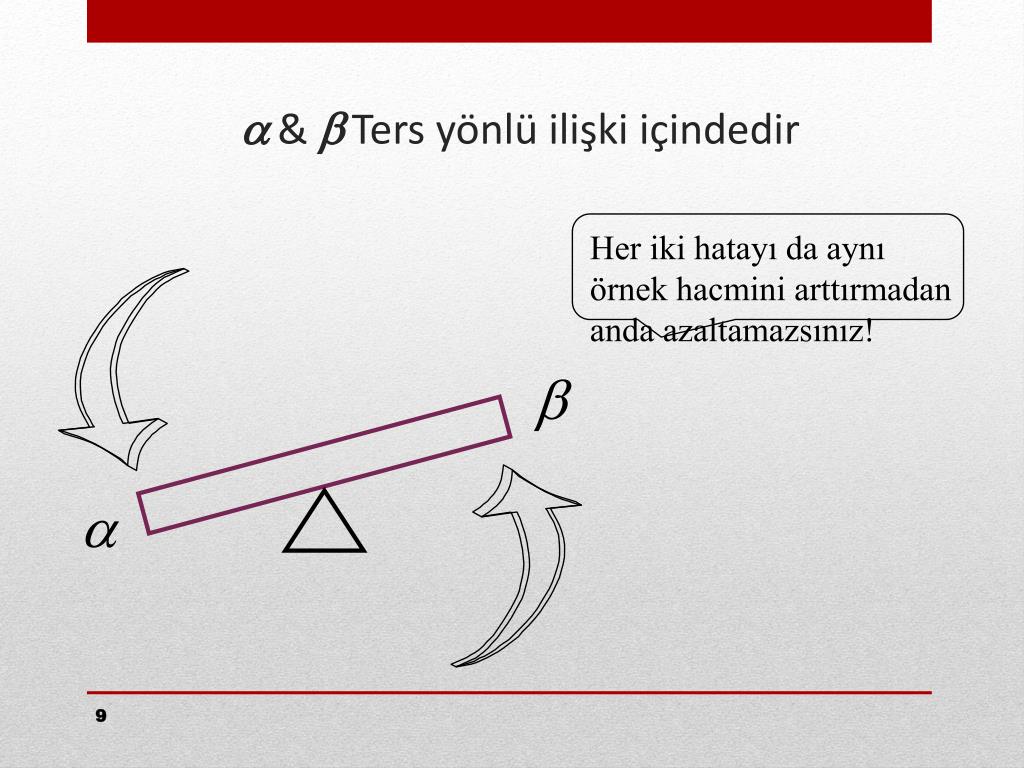 $\alpha$ & $\beta$ Ters yönlü ilişki içindedir

Her iki hatayı da aynı örnek hacmini arttırmadan anda azaltamazsınız!

$\beta$

$\alpha$

9